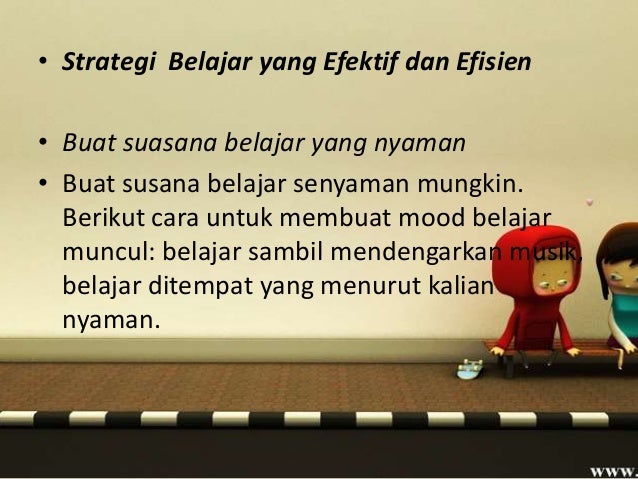 • Strategi Belajar yang Efektif dan Efisien

• Buat suasana belajar yang nyaman
• Buat susana belajar senyaman mungkin. Berikut cara untuk membuat mood belajar muncul: belajar sambil mendengarkan musik, belajar ditempat yang menurut kalian nyaman.

www.